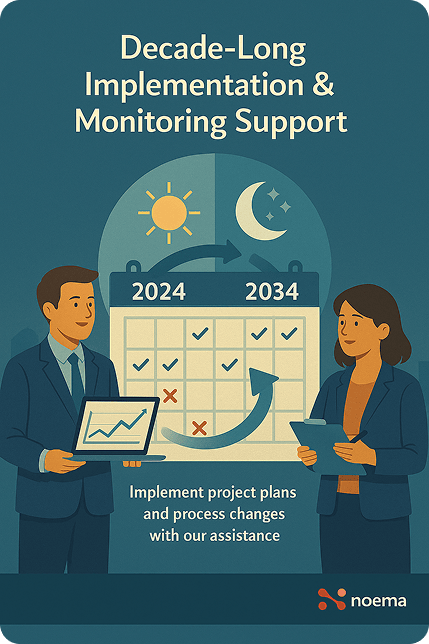 Decade-Long Implementation & Monitoring Support

2024

2034

Implement project plans and process changes with our assistance

noema